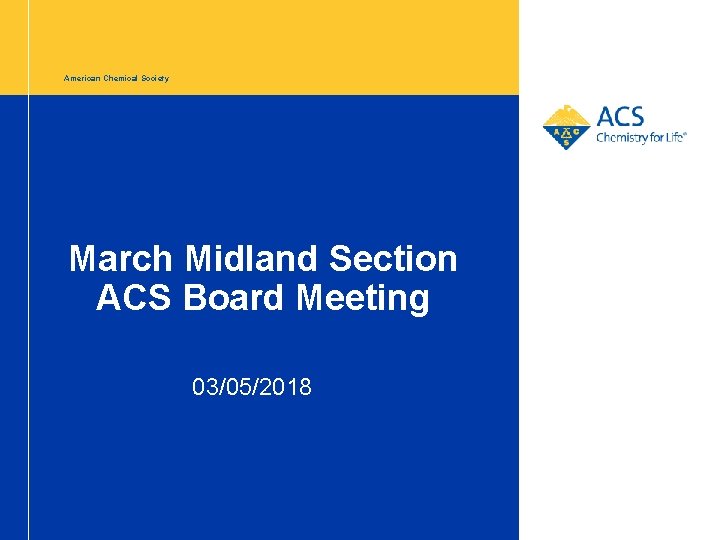 American Chemical Society

ACS
Chemistry for Life®

March Midland Section ACS Board Meeting

03/05/2018